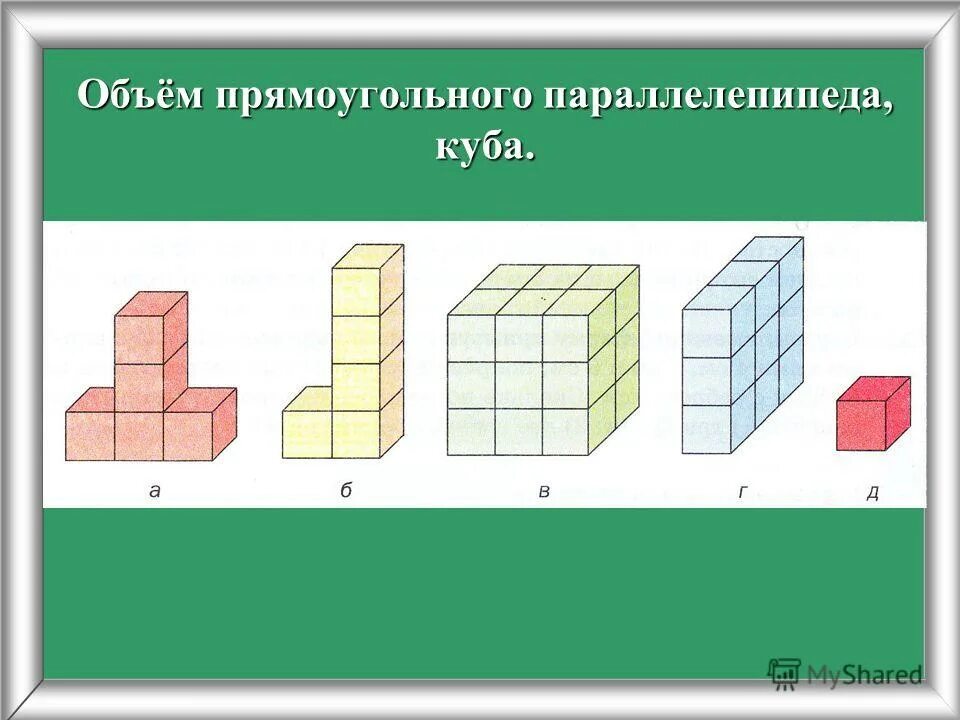 Объём прямоугольного параллелепипеда, куба.

а б в г д

MyShared